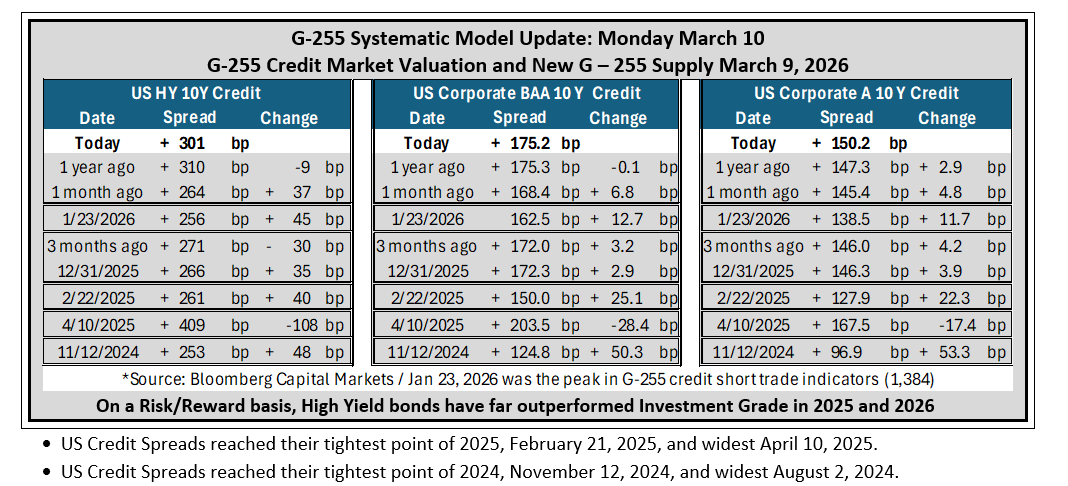 G-255 Systematic Model Update: Monday March 10

G-255 Credit Market Valuation and New G – 255 Supply March 9, 2026

US HY 10Y Credit

| Date | Spread | Change |
|---|---|---|
| Today | + 301 bp | |
| 1 year ago | + 310 bp | -9 bp |
| 1 month ago | + 264 bp | + 37 bp |
| 1/23/2026 | + 256 bp | + 45 bp |
| 3 months ago | + 271 bp | - 30 bp |
| 12/31/2025 | + 266 bp | + 35 bp |
| 2/22/2025 | + 261 bp | + 40 bp |
| 4/10/2025 | + 409 bp | -108 bp |
| 11/12/2024 | + 253 bp | + 48 bp |

US Corporate BAA 10 Y Credit

| Date | Spread | Change |
|---|---|---|
| Today | + 175.2 bp | |
| 1 year ago | + 175.3 bp | -0.1 bp |
| 1 month ago | + 168.4 bp | + 6.8 bp |
| 1/23/2026 | 162.5 bp | + 12.7 bp |
| 3 months ago | + 172.0 bp | + 3.2 bp |
| 12/31/2025 | + 172.3 bp | + 2.9 bp |
| 2/22/2025 | + 150.0 bp | + 25.1 bp |
| 4/10/2025 | + 203.5 bp | -28.4 bp |
| 11/12/2024 | + 124.8 bp | + 50.3 bp |

US Corporate A 10 Y Credit

| Date | Spread | Change |
|---|---|---|
| Today | + 150.2 bp | |
| 1 year ago | + 147.3 bp | + 2.9 bp |
| 1 month ago | + 145.4 bp | + 4.8 bp |
| 1/23/2026 | + 138.5 bp | + 11.7 bp |
| 3 months ago | + 146.0 bp | + 4.2 bp |
| 12/31/2025 | + 146.3 bp | + 3.9 bp |
| 2/22/2025 | + 127.9 bp | + 22.3 bp |
| 4/10/2025 | + 167.5 bp | -17.4 bp |
| 11/12/2024 | + 96.9 bp | + 53.3 bp |

*Source: Bloomberg Capital Markets / Jan 23, 2026 was the peak in G-255 credit short trade indicators (1,384)

On a Risk/Reward basis, High Yield bonds have far outperformed Investment Grade in 2025 and 2026

• US Credit Spreads reached their tightest point of 2025, February 21, 2025, and widest April 10, 2025.
• US Credit Spreads reached their tightest point of 2024, November 12, 2024, and widest August 2, 2024.